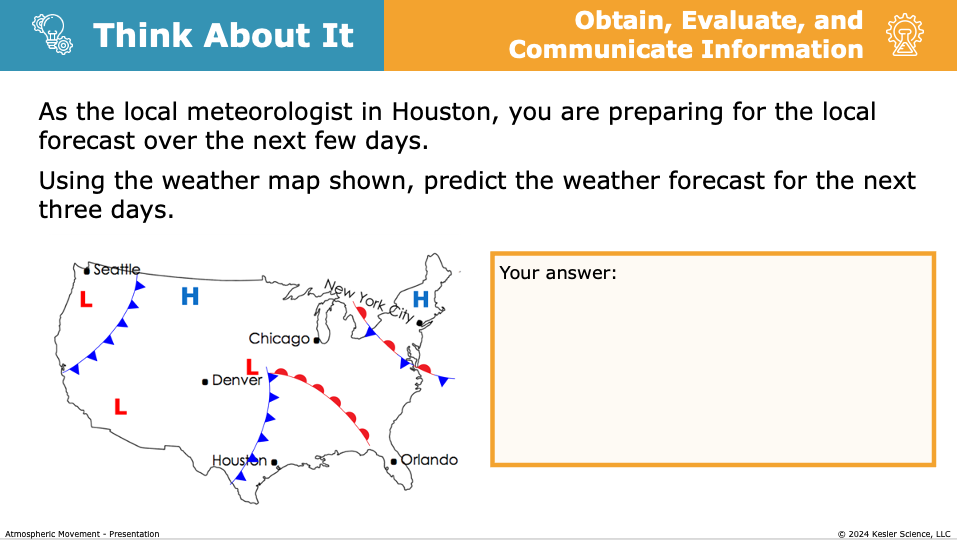 Think About It

Obtain, Evaluate, and Communicate Information

As the local meteorologist in Houston, you are preparing for the local forecast over the next few days.

Using the weather map shown, predict the weather forecast for the next three days.

Seattle
L
H
New York City
H
Chicago
L
Denver
L
Houston
Orlando

Your answer:

Atmospheric Movement - Presentation

© 2024 Kesler Science, LLC